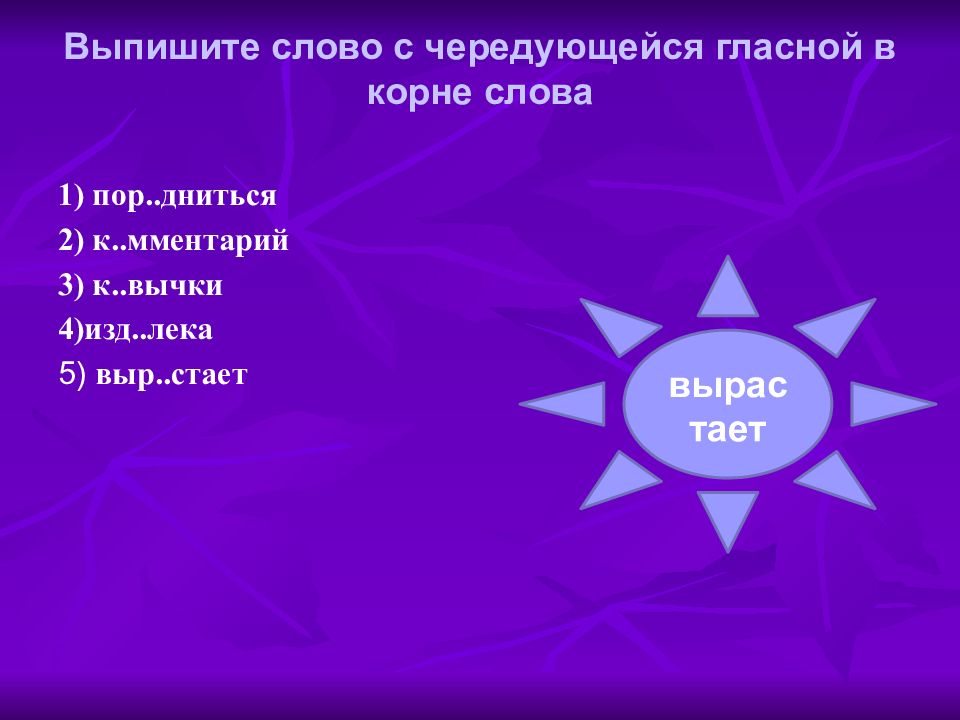 Выпишите слово с чередующейся гласной в корне слова

1) пор..дниться
2) к..мментарий
3) к..вычки
4)изд..лека
5) выр..стает

вырас
тает